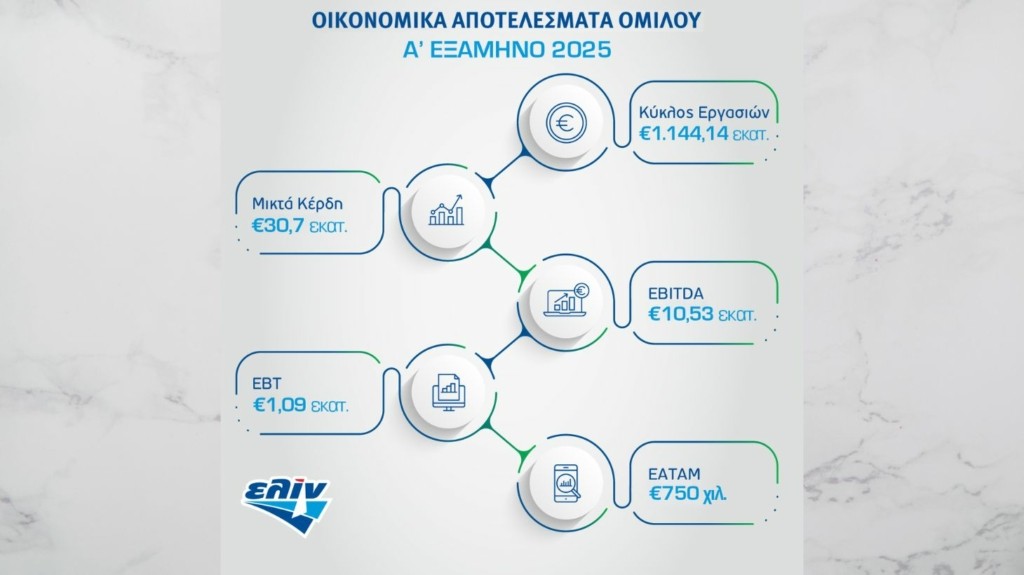 ΟΙΚΟΝΟΜΙΚΑ ΑΠΟΤΕΛΕΣΜΑΤΑ ΟΜΙΛΟΥ
Α' ΕΞΑΜΗΝΟ 2025

Κύκλος Εργασιών
€1.144,14 εκατ.

Μικτά Κέρδη
€30,7 εκατ.

EBITDA
€10,53 εκατ.

EBT
€1,09 εκατ.

EATAM
€750 χιλ.

ελίν